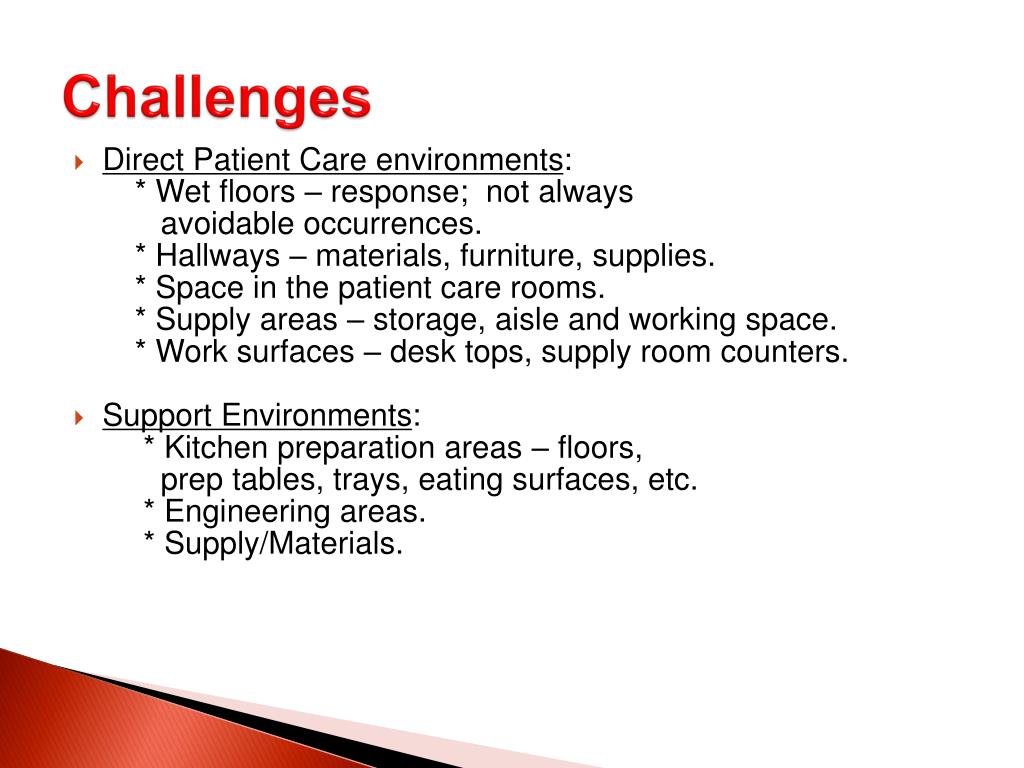 Challenges

Direct Patient Care environments:
* Wet floors – response; not always avoidable occurrences.
* Hallways – materials, furniture, supplies.
* Space in the patient care rooms.
* Supply areas – storage, aisle and working space.
* Work surfaces – desk tops, supply room counters.

Support Environments:
* Kitchen preparation areas – floors, prep tables, trays, eating surfaces, etc.
* Engineering areas.
* Supply/Materials.